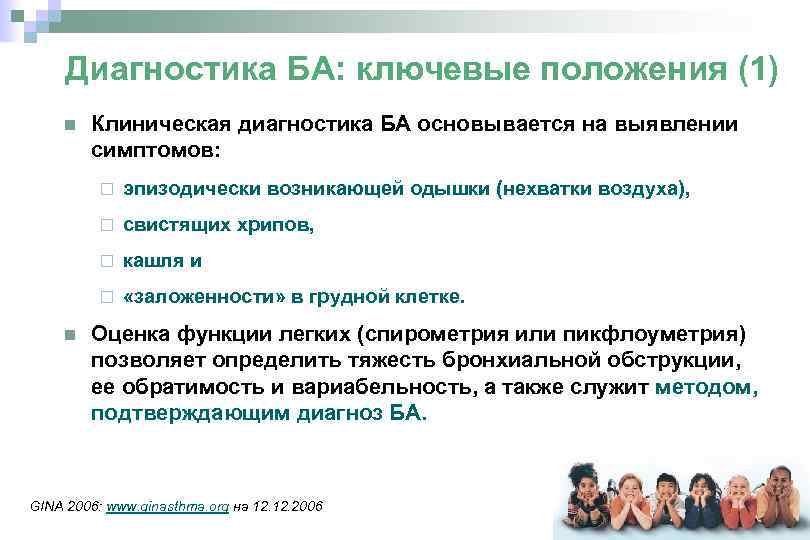 Диагностика БА: ключевые положения (1)

Клиническая диагностика БА основывается на выявлении симптомов:

эпизодически возникающей одышки (нехватки воздуха),

свистящих хрипов,

кашля и

«заложенности» в грудной клетке.

Оценка функции легких (спирометрия или пикфлоуметрия) позволяет определить тяжесть бронхиальной обструкции, ее обратимость и вариабельность, а также служит методом, подтверждающим диагноз БА.

GINA 2006: www.ginasthma.org на 12.12.2006